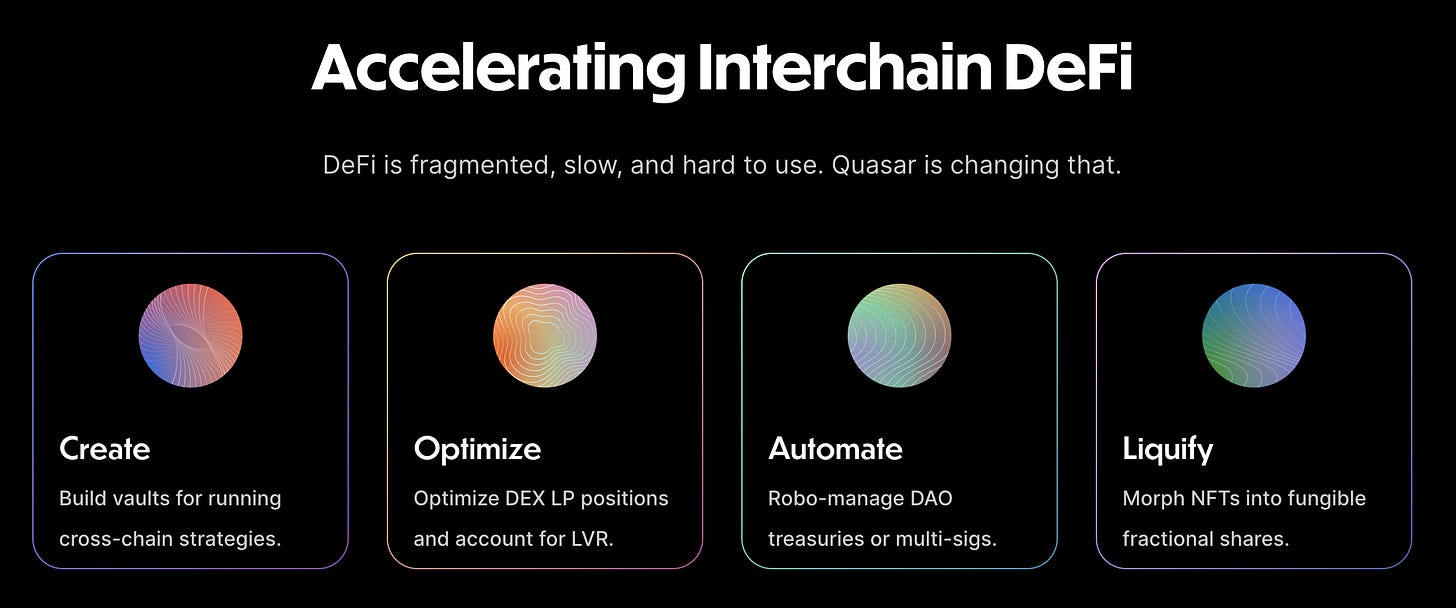 Accelerating Interchain DeFi

DeFi is fragmented, slow, and hard to use. Quasar is changing that.

Create

Build vaults for running cross-chain strategies.

Optimize

Optimize DEX LP positions and account for LVR.

Automate

Robo-manage DAO treasuries or multi-sigs.

Liquify

Morph NFTs into fungible fractional shares.